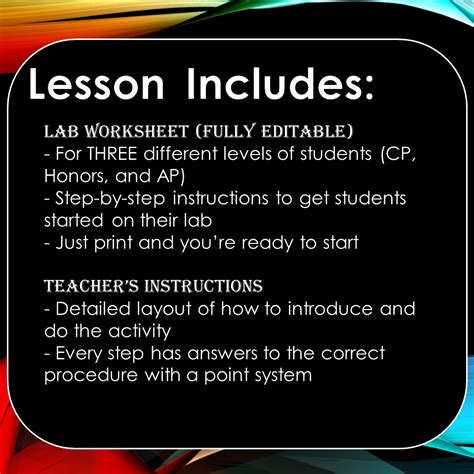 Lesson Includes:

LAB WORKSHEET (FULLY EDITABLE)
- For THREE different levels of students (CP, Honors, and AP)
- Step-by-step instructions to get students started on their lab
- Just print and you're ready to start

TEACHER'S INSTRUCTIONS
- Detailed layout of how to introduce and do the activity
- Every step has answers to the correct procedure with a point system